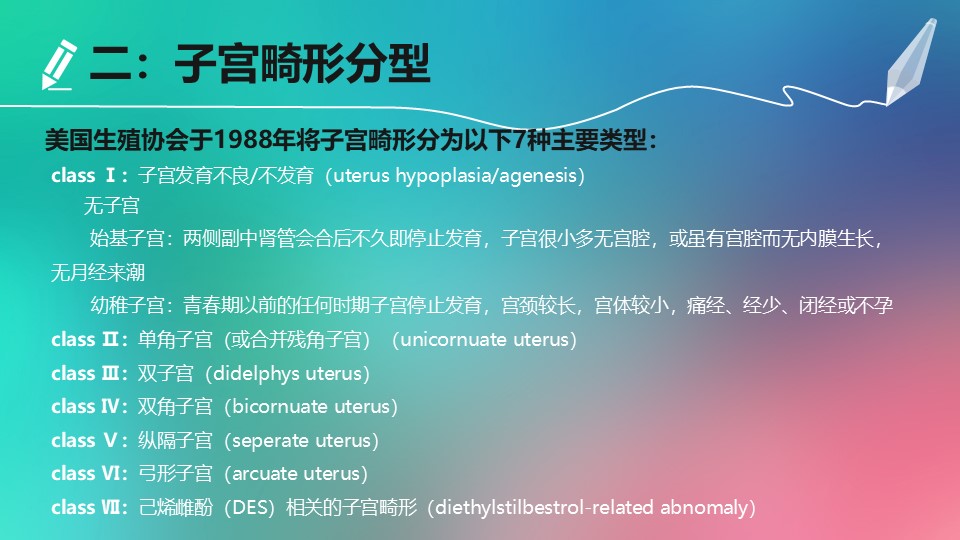 二：子宫畸形分型

美国生殖协会于1988年将子宫畸形分为以下7种主要类型：

class Ⅰ：子宫发育不良/不发育（uterus hypoplasia/agenesis）

无子宫

始基子宫：两侧副中肾管会合后不久即停止发育，子宫很小多无宫腔，或虽有宫腔而无内膜生长，无月经来潮

幼稚子宫：青春期以前的任何时期子宫停止发育，宫颈较长，宫体较小，痛经、经少、闭经或不孕

class Ⅱ：单角子宫（或合并残角子宫）（unicornuate uterus）

class Ⅲ：双子宫（didelphys uterus）

class Ⅳ：双角子宫（bicornuate uterus）

class Ⅴ：纵隔子宫（seperate uterus）

class Ⅵ：弓形子宫（arcuate uterus）

class Ⅶ：己烯雌酚（DES）相关的子宫畸形（diethylstilbestrol-related abnomaly）